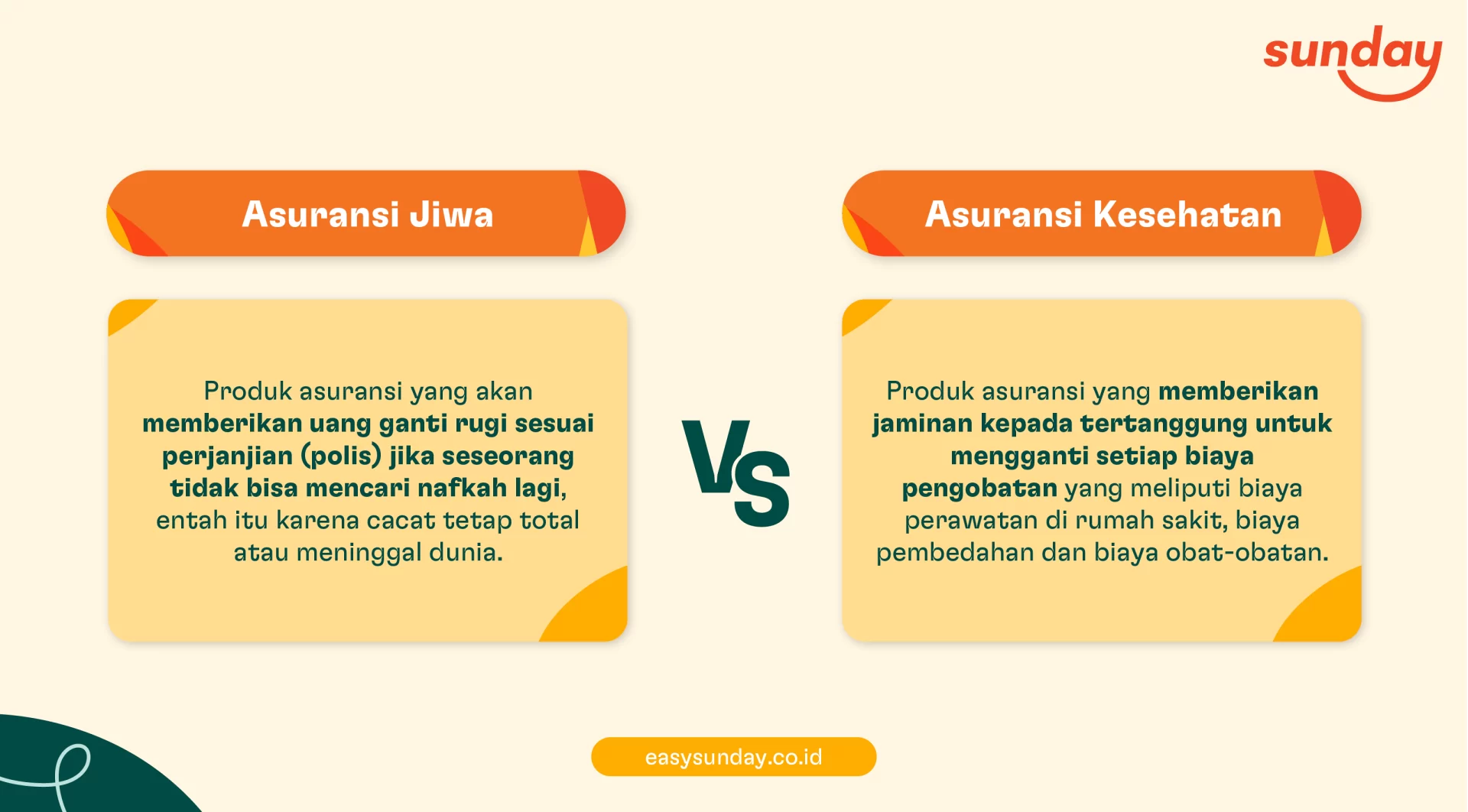 sunday

Asuransi Jiwa

Produk asuransi yang akan memberikan uang ganti rugi sesuai perjanjian (polis) jika seseorang tidak bisa mencari nafkah lagi, entah itu karena cacat tetap total atau meninggal dunia.

VS

Asuransi Kesehatan

Produk asuransi yang memberikan jaminan kepada tertanggung untuk mengganti setiap biaya pengobatan yang meliputi biaya perawatan di rumah sakit, biaya pembedahan dan biaya obat-obatan.

easysunday.co.id